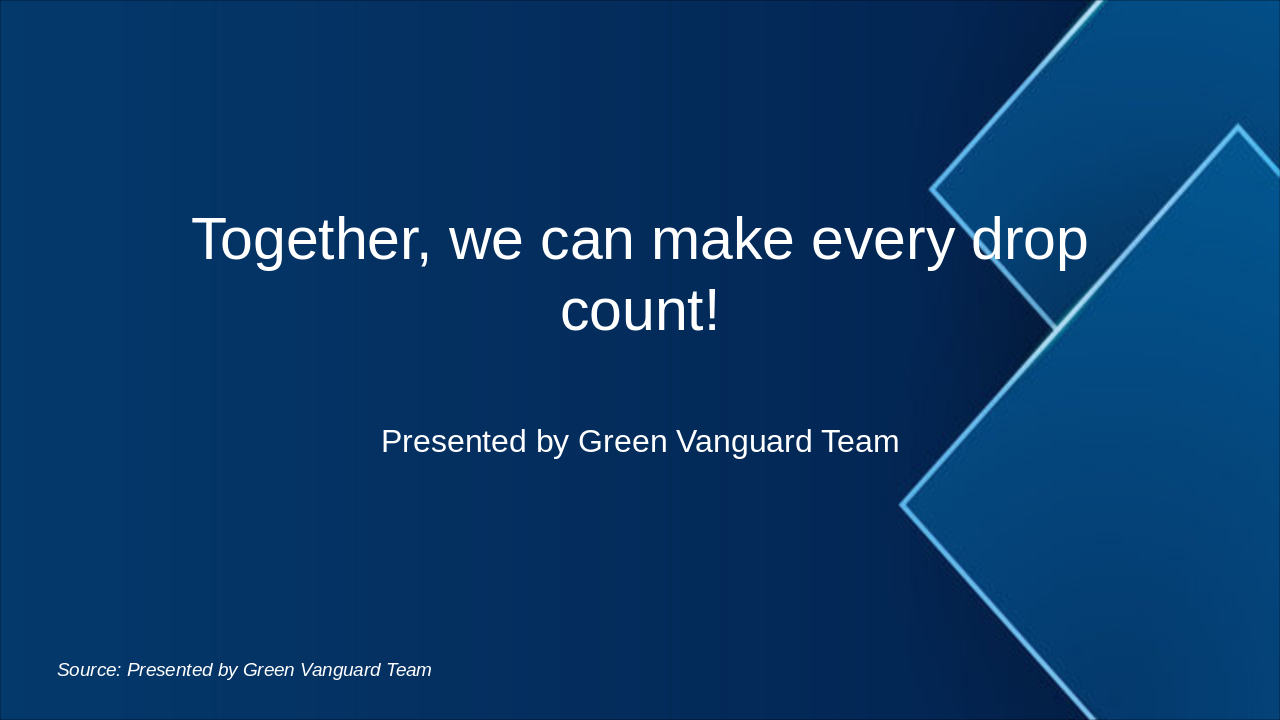 Together, we can make every drop count!

Presented by Green Vanguard Team

Source: Presented by Green Vanguard Team